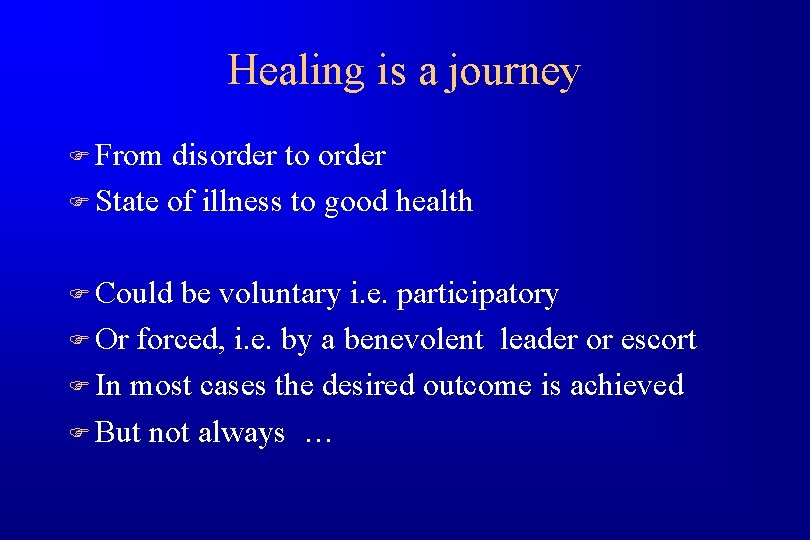 Healing is a journey

From disorder to order
State of illness to good health

Could be voluntary i.e. participatory
Or forced, i.e. by a benevolent leader or escort
In most cases the desired outcome is achieved
But not always …